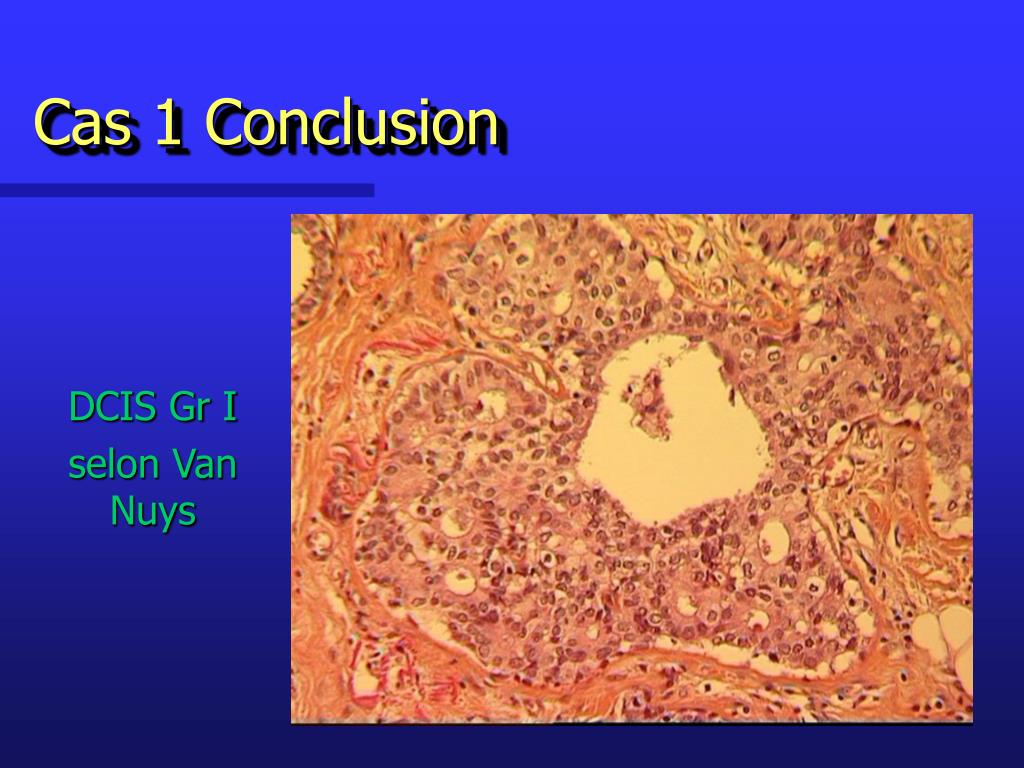 Cas 1 Conclusion

DCIS Gr I

selon Van Nuys